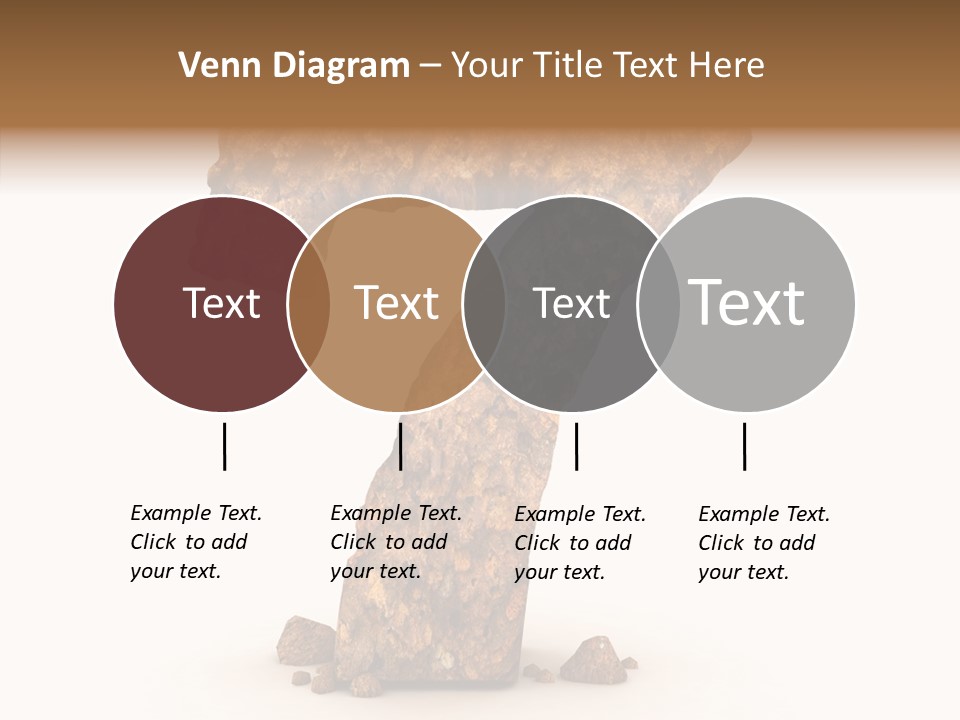 Venn Diagram – Your Title Text Here

Text

Text

Text

Text

Example Text. Click to add your text.

Example Text. Click to add your text.

Example Text. Click to add your text.

Example Text. Click to add your text.